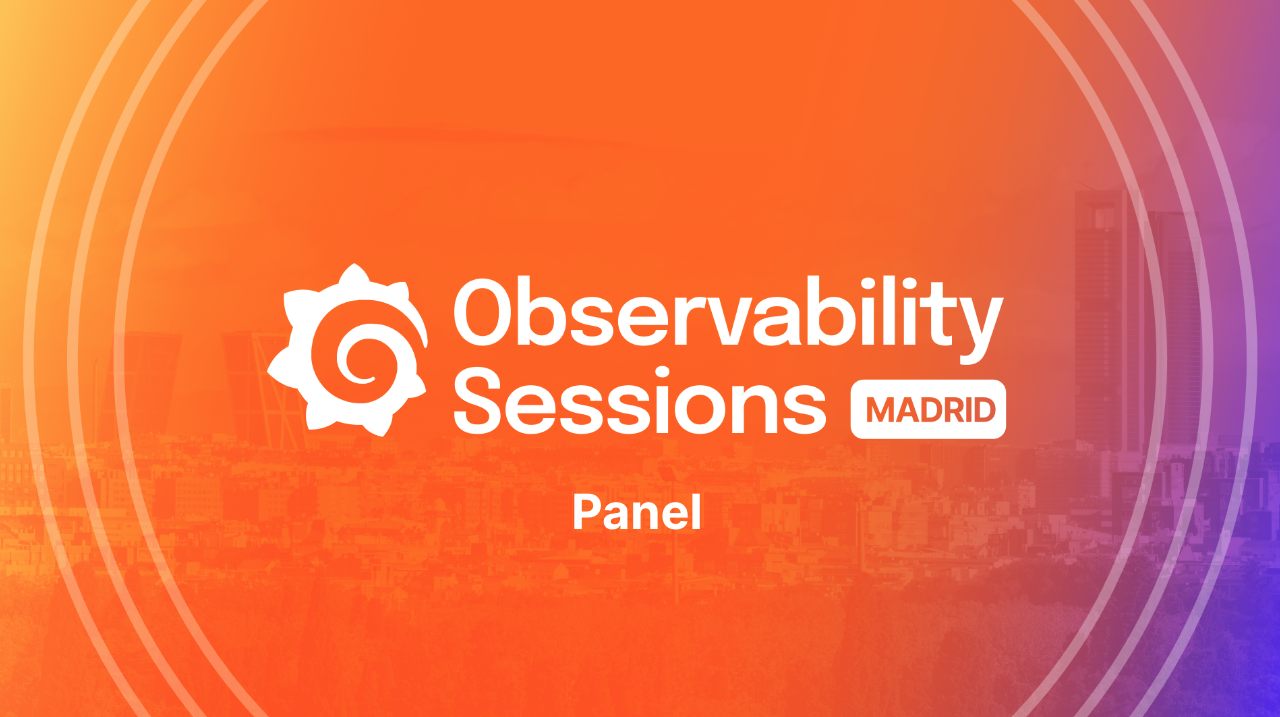 Observability Sessions MADRID

Panel